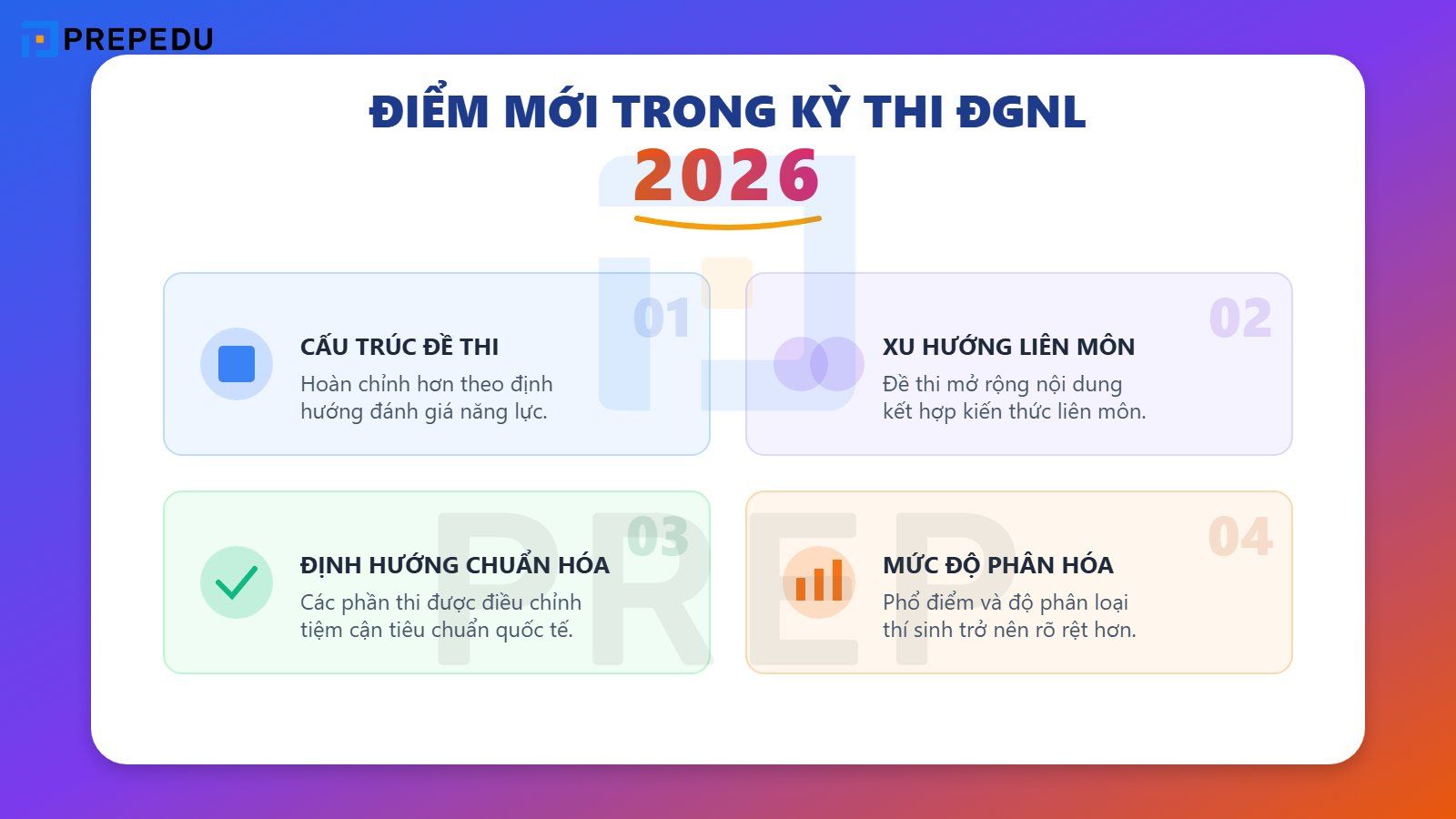 PREPEDU

ĐIỂM MỚI TRONG KỲ THI ĐGNL 2026

01
CẤU TRÚC ĐỀ THI
Hoàn chỉnh hơn theo định hướng đánh giá năng lực.

02
XU HƯỚNG LIÊN MÔN
Đề thi mở rộng nội dung kết hợp kiến thức liên môn.

03
ĐỊNH HƯỚNG CHUẨN HÓA
Các phần thi được điều chỉnh tiệm cận tiêu chuẩn quốc tế.

04
MỨC ĐỘ PHÂN HÓA
Phổ điểm và độ phân loại thí sinh trở nên rõ rệt hơn.

PREP